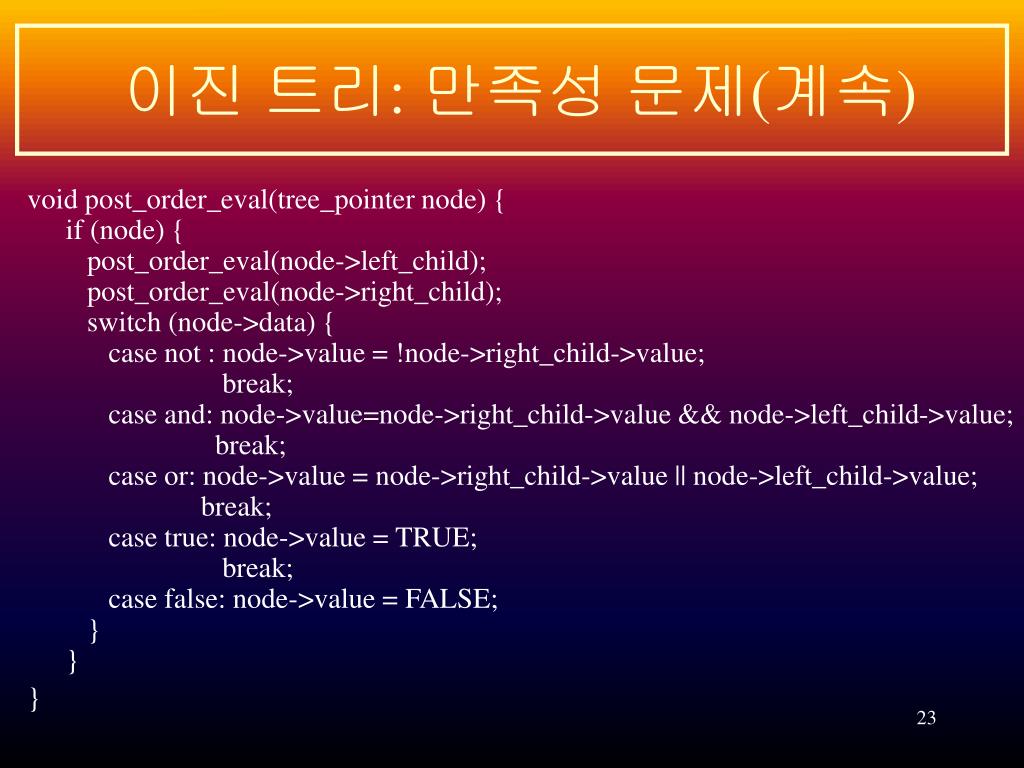 이진 트리: 만족성 문제(계속)

void post_order_eval(tree_pointer node) {
if (node) {
post_order_eval(node->left_child);
post_order_eval(node->right_child);
switch (node->data) {
case not : node->value = !node->right_child->value;
break;
case and: node->value=node->right_child->value && node->left_child->value;
break;
case or: node->value = node->right_child->value || node->left_child->value;
break;
case true: node->value = TRUE;
break;
case false: node->value = FALSE;
}
}
}

23